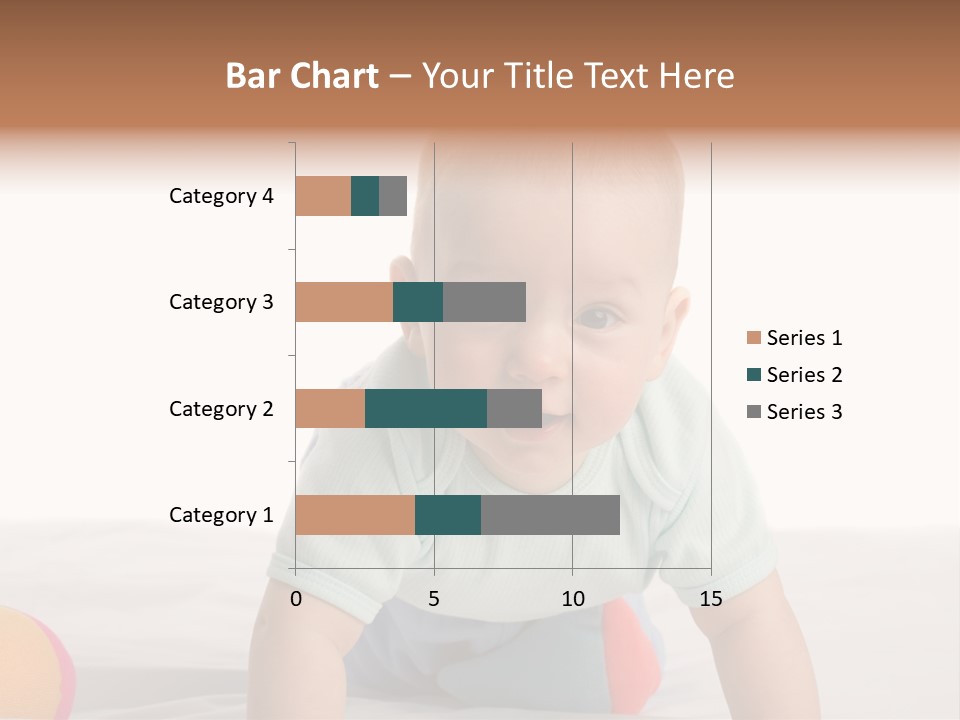 Bar Chart – Your Title Text Here

Category 4
Category 3
Category 2
Category 1

0
5
10
15

Series 1
Series 2
Series 3